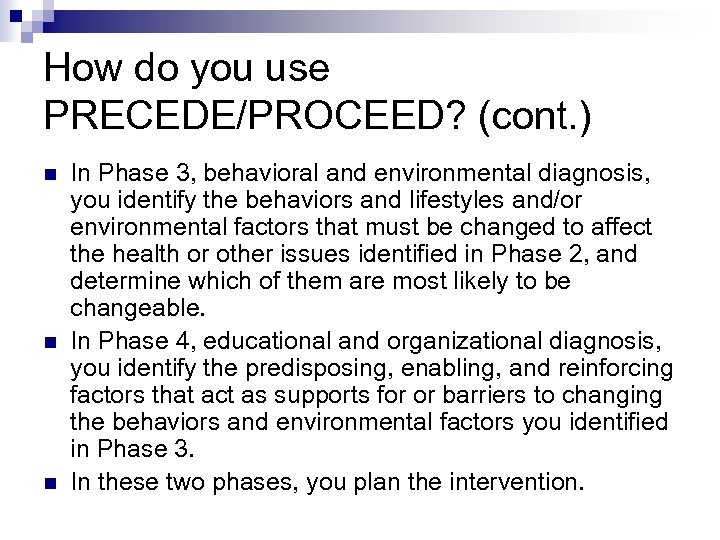 How do you use PRECEDE/PROCEED? (cont.)

- In Phase 3, behavioral and environmental diagnosis, you identify the behaviors and lifestyles and/or environmental factors that must be changed to affect the health or other issues identified in Phase 2, and determine which of them are most likely to be changeable.
- In Phase 4, educational and organizational diagnosis, you identify the predisposing, enabling, and reinforcing factors that act as supports for or barriers to changing the behaviors and environmental factors you identified in Phase 3.
- In these two phases, you plan the intervention.